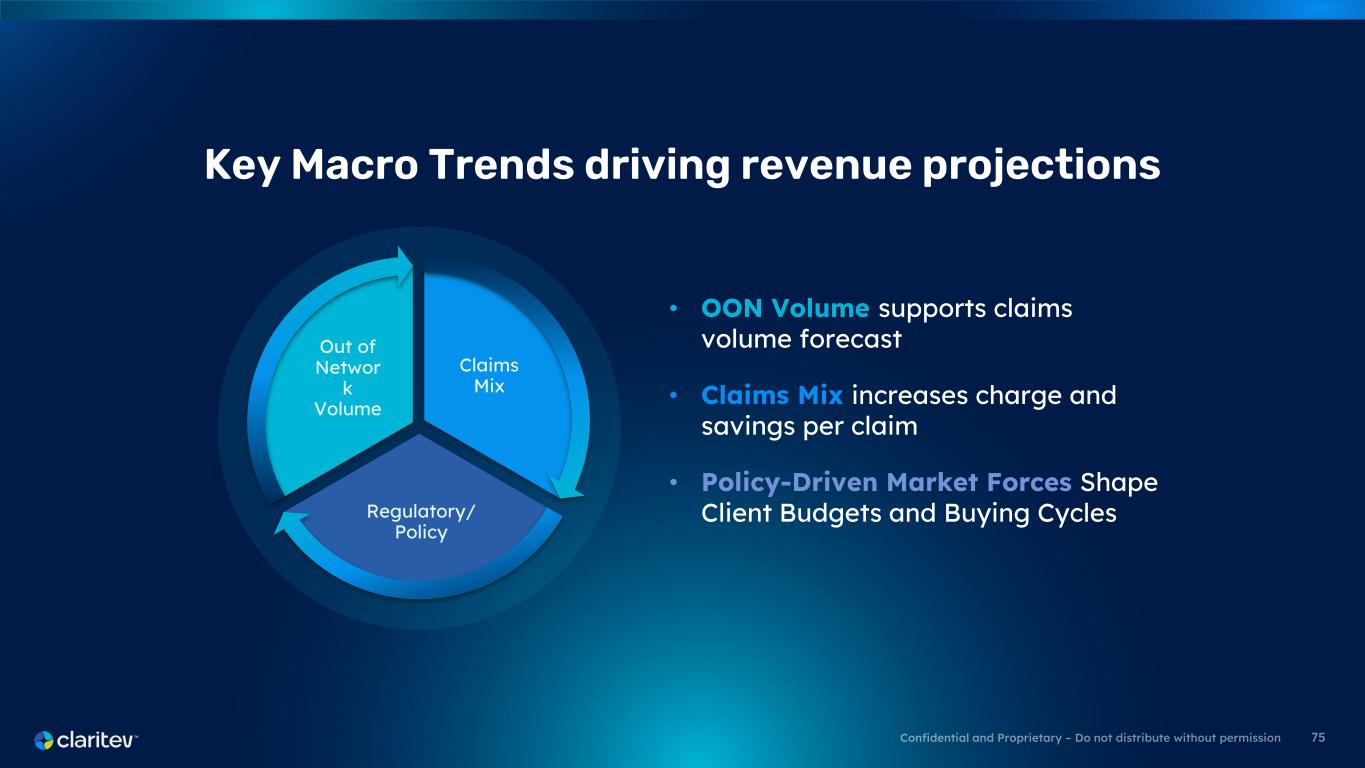 Key Macro Trends driving revenue projections

Out of Networ k Volume

Claims Mix

Regulatory/ Policy

• OON Volume supports claims volume forecast

• Claims Mix increases charge and savings per claim

• Policy-Driven Market Forces Shape Client Budgets and Buying Cycles

claritev™

Confidential and Proprietary – Do not distribute without permission 75